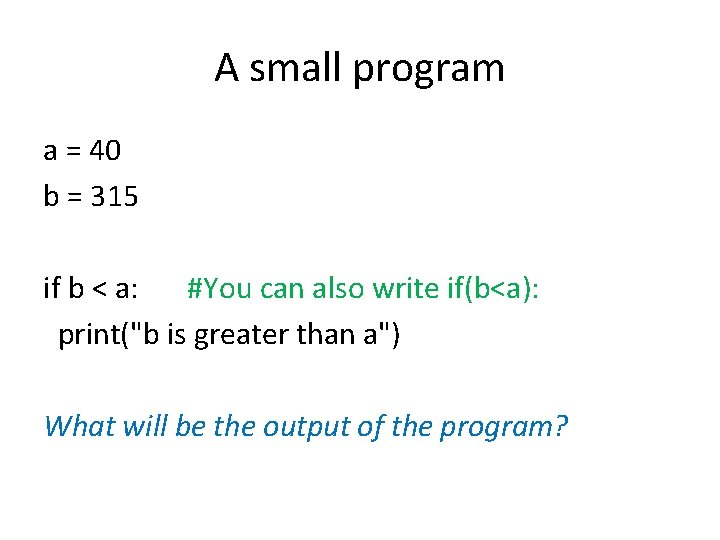 A small program

a = 40
b = 315

if b < a: #You can also write if(b<a):
 print("b is greater than a")

What will be the output of the program?